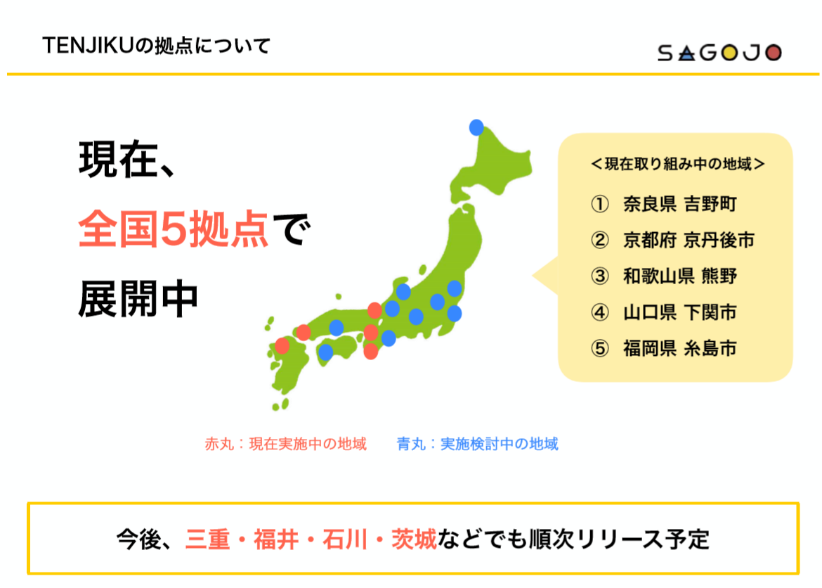 TENJIKUの拠点について

SAGOJO

現在、
全国5拠点で
展開中

＜現在取り組み中の地域＞
① 奈良県 吉野町
② 京都府 京丹後市
③ 和歌山県 熊野
④ 山口県 下関市
⑤ 福岡県 糸島市

赤丸：現在実施中の地域　青丸：実施検討中の地域

今後、三重・福井・石川・茨城などでも順次リリース予定